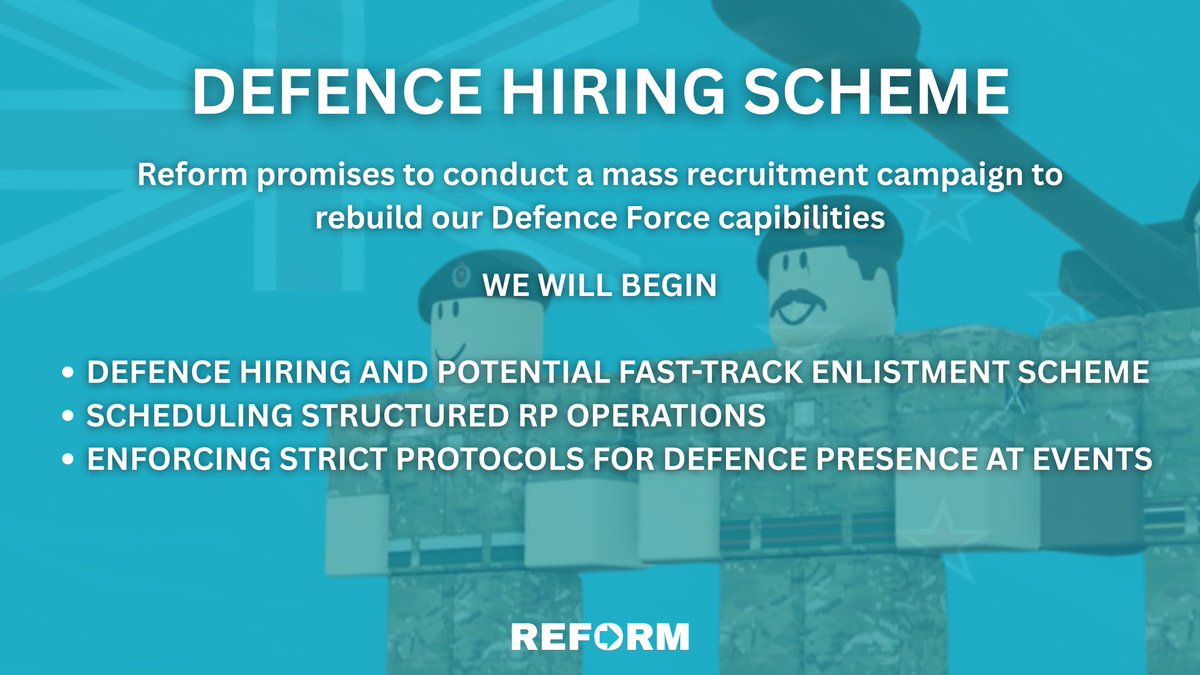 DEFENCE HIRING SCHEME

Reform promises to conduct a mass recruitment campaign to rebuild our Defence Force capibilities

WE WILL BEGIN

• DEFENCE HIRING AND POTENTIAL FAST-TRACK ENLISTMENT SCHEME
• SCHEDULING STRUCTURED RP OPERATIONS
• ENFORCING STRICT PROTOCOLS FOR DEFENCE PRESENCE AT EVENTS

REFORM